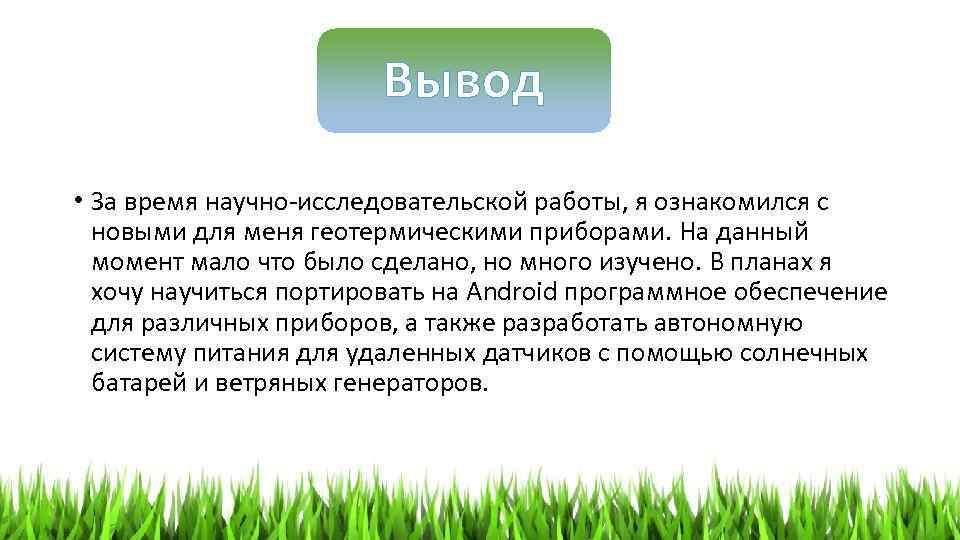 Вывод

• За время научно-исследовательской работы, я ознакомился с новыми для меня геотермическими приборами. На данный момент мало что было сделано, но много изучено. В планах я хочу научиться портировать на Android программное обеспечение для различных приборов, а также разработать автономную систему питания для удаленных датчиков с помощью солнечных батарей и ветряных генераторов.